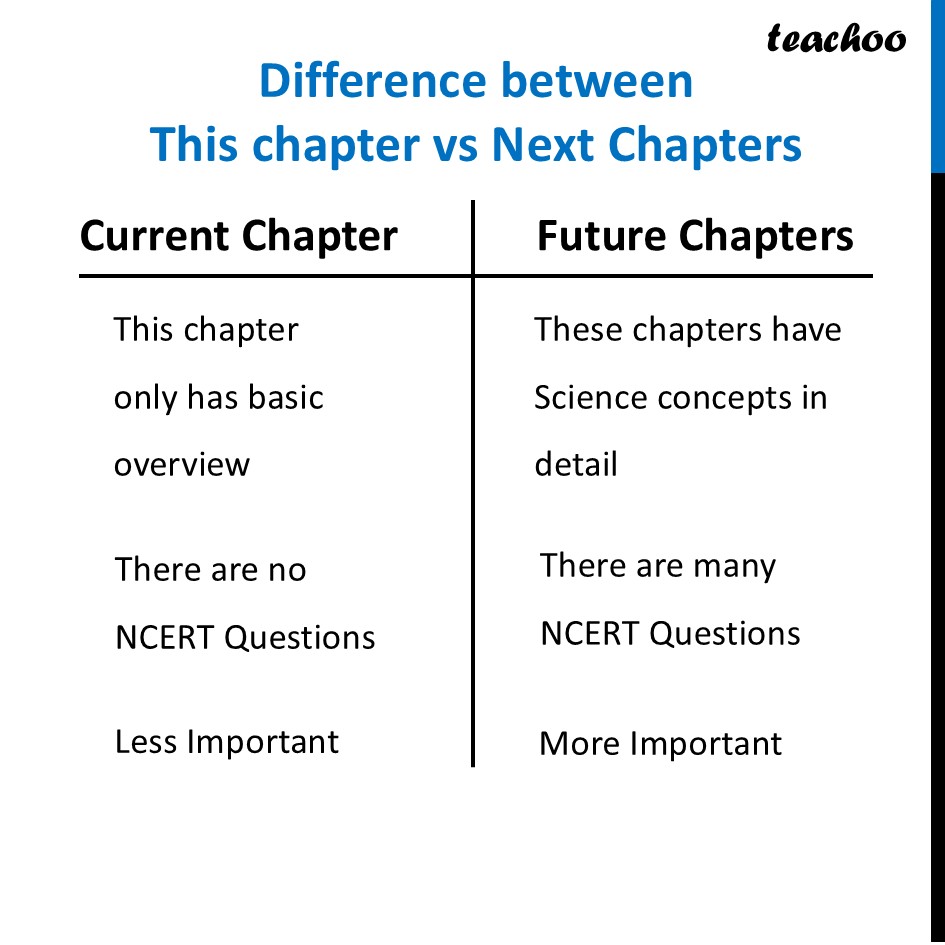 teachoo

Difference between
This chapter vs Next Chapters

| Current Chapter | Future Chapters |
|---|---|
| This chapter only has basic overview | These chapters have Science concepts in detail |
| There are no NCERT Questions | There are many NCERT Questions |
| Less Important | More Important |